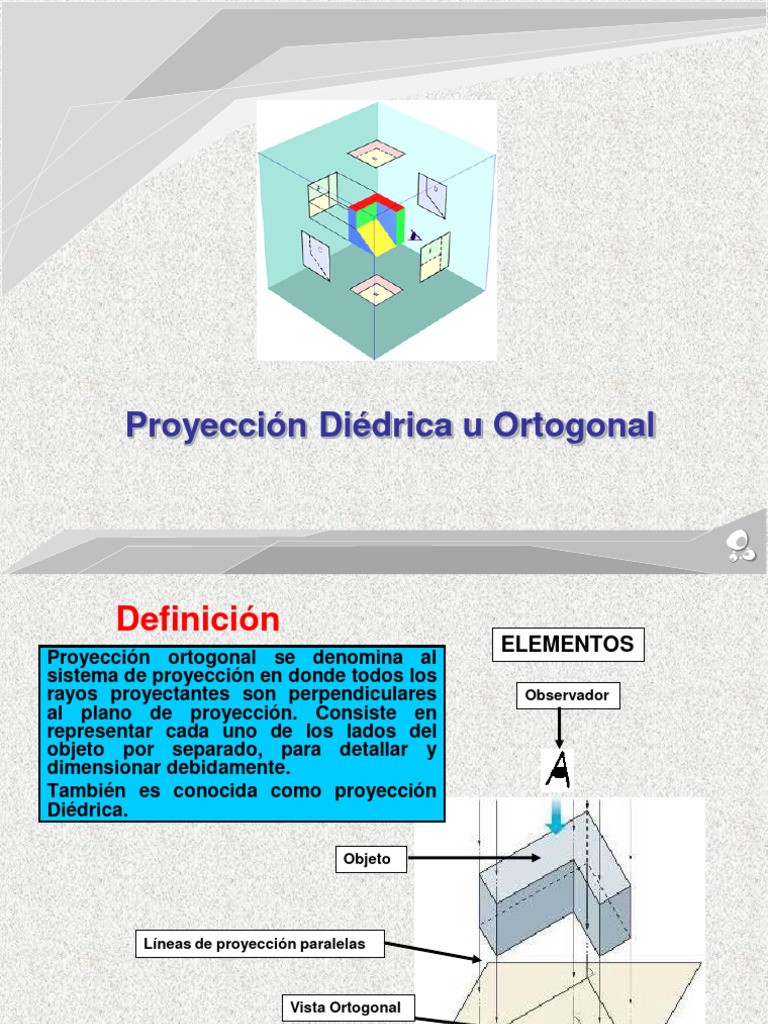 Proyección Diédrica u Ortogonal

Definición

Proyección ortogonal se denomina al sistema de proyección en donde todos los rayos proyectantes son perpendiculares al plano de proyección. Consiste en representar cada uno de los lados del objeto por separado, para detallar y dimensionar debidamente.

También es conocida como proyección Diédrica.

ELEMENTOS

Observador

Objeto

Líneas de proyección paralelas

Vista Ortogonal